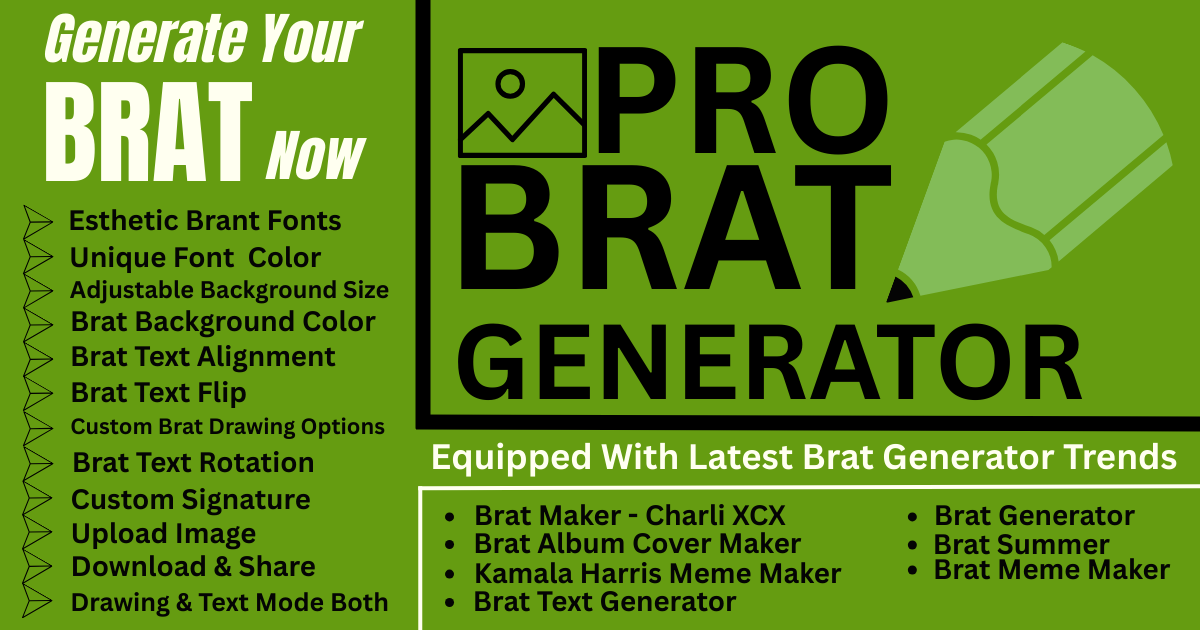 Generate Your BRAT Now

Esthetic Brant Fonts
Unique Font Color
Adjustable Background Size
Brat Background Color
Brat Text Alignment
Brat Text Flip
Custom Brat Drawing Options
Brat Text Rotation
Custom Signature
Upload Image
Download & Share
Drawing & Text Mode Both

PRO BRAT GENERATOR

Equipped With Latest Brat Generator Trends

- Brat Maker - Charli XCX
- Brat Album Cover Maker
- Kamala Harris Meme Maker
- Brat Text Generator

- Brat Generator
- Brat Summer
- Brat Meme Maker